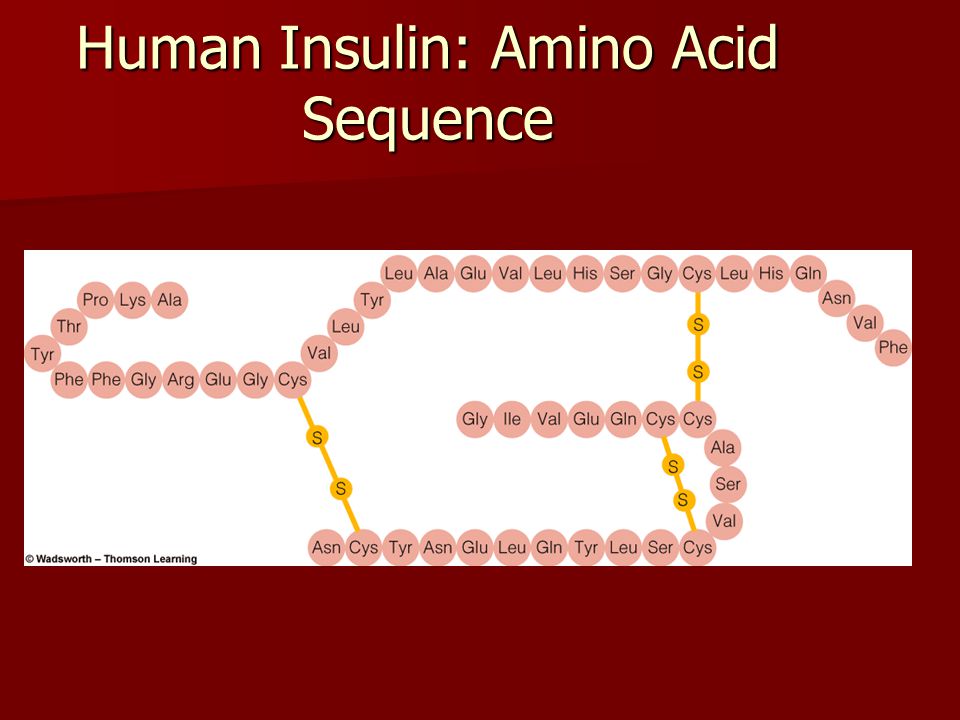 Human Insulin: Amino Acid Sequence

Pro Lys Ala
Thr
Tyr
Phe Phe Gly Arg Glu Gly Cys
Val
Leu
Tyr
Leu Ala Glu Val Leu His Ser Gly Cys Leu His Gln
Asn
Val
Phe
S
S
Gly Ile Val Glu Gln Cys Cys
Ala
Ser
Val
S
S
S
S
Asn Cys Tyr Asn Glu Leu Gln Tyr Leu Ser Cys

© Wadsworth – Thomson Learning